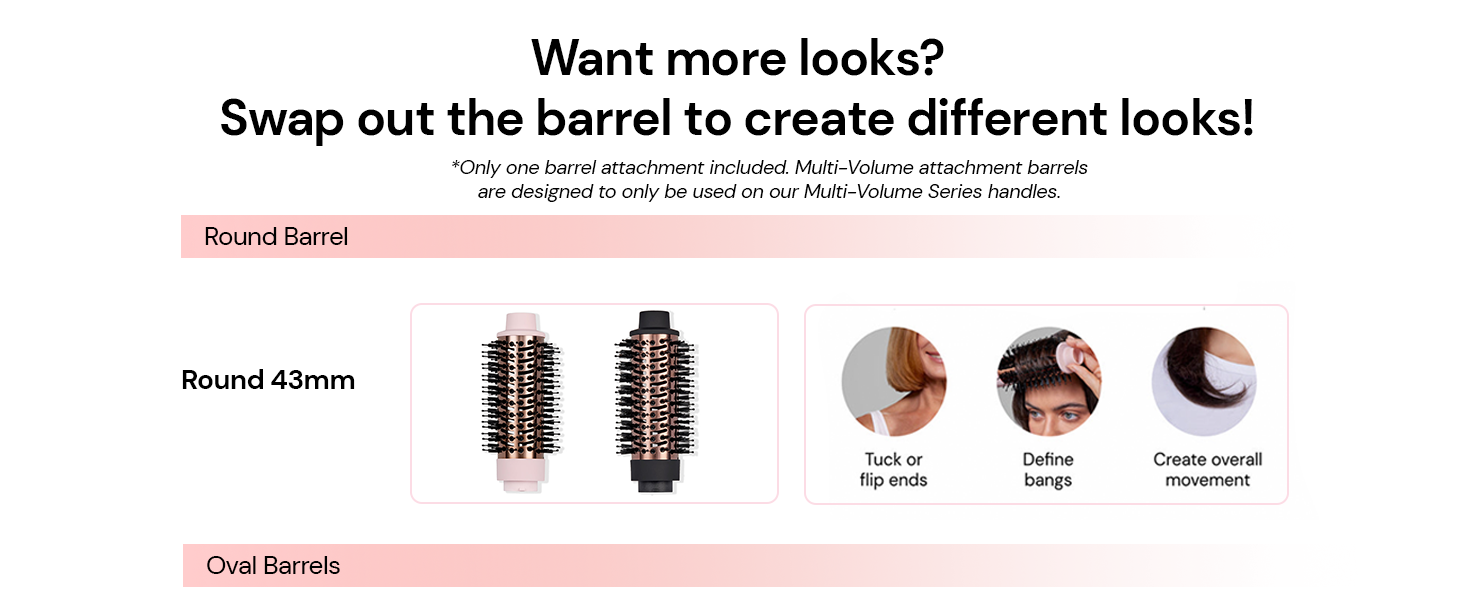 Want more looks?
Swap out the barrel to create different looks!

*Only one barrel attachment included. Multi-Volume attachment barrels are designed to only be used on our Multi-Volume Series handles.

Round Barrel

Round 43mm

Tuck or flip ends

Define bangs

Create overall movement

Oval Barrels